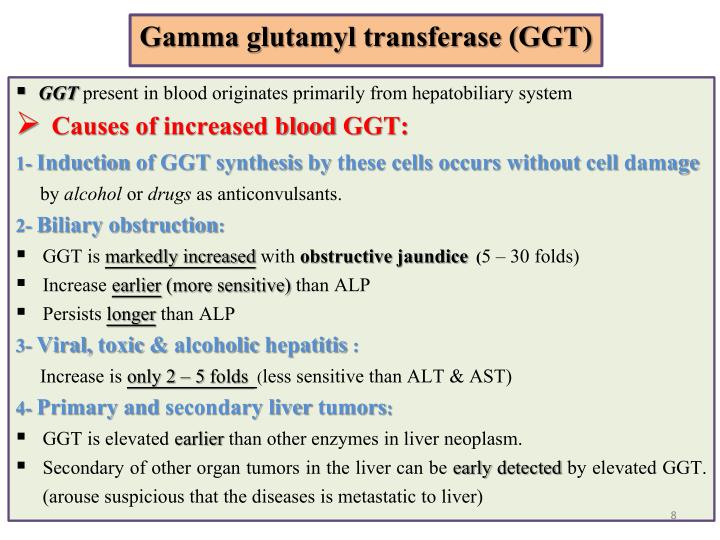 Gamma glutamyl transferase (GGT)

▪ GGT present in blood originates primarily from hepatobiliary system

➢ Causes of increased blood GGT:

1- Induction of GGT synthesis by these cells occurs without cell damage by alcohol or drugs as anticonvulsants.

2- Biliary obstruction:

▪ GGT is markedly increased with obstructive jaundice (5 – 30 folds)

▪ Increase earlier (more sensitive) than ALP

▪ Persists longer than ALP

3- Viral, toxic & alcoholic hepatitis :

Increase is only 2 – 5 folds (less sensitive than ALT & AST)

4- Primary and secondary liver tumors:

▪ GGT is elevated earlier than other enzymes in liver neoplasm.

▪ Secondary of other organ tumors in the liver can be early detected by elevated GGT. (arouse suspicious that the diseases is metastatic to liver)

8